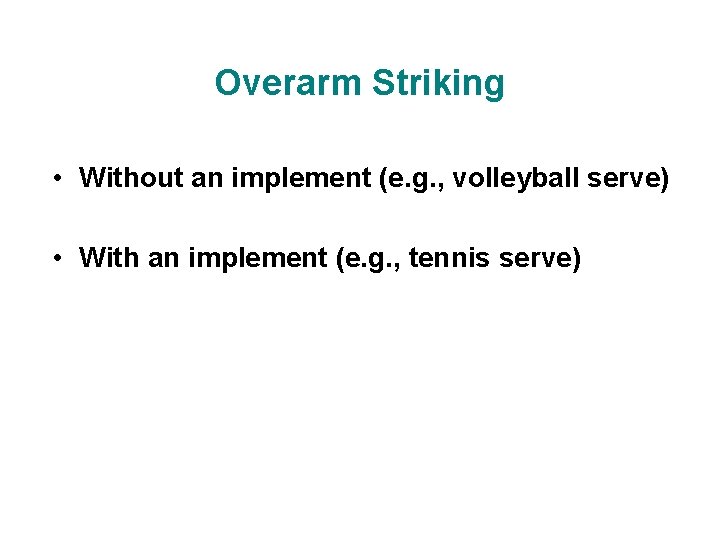 Overarm Striking

• Without an implement (e.g., volleyball serve)

• With an implement (e.g., tennis serve)